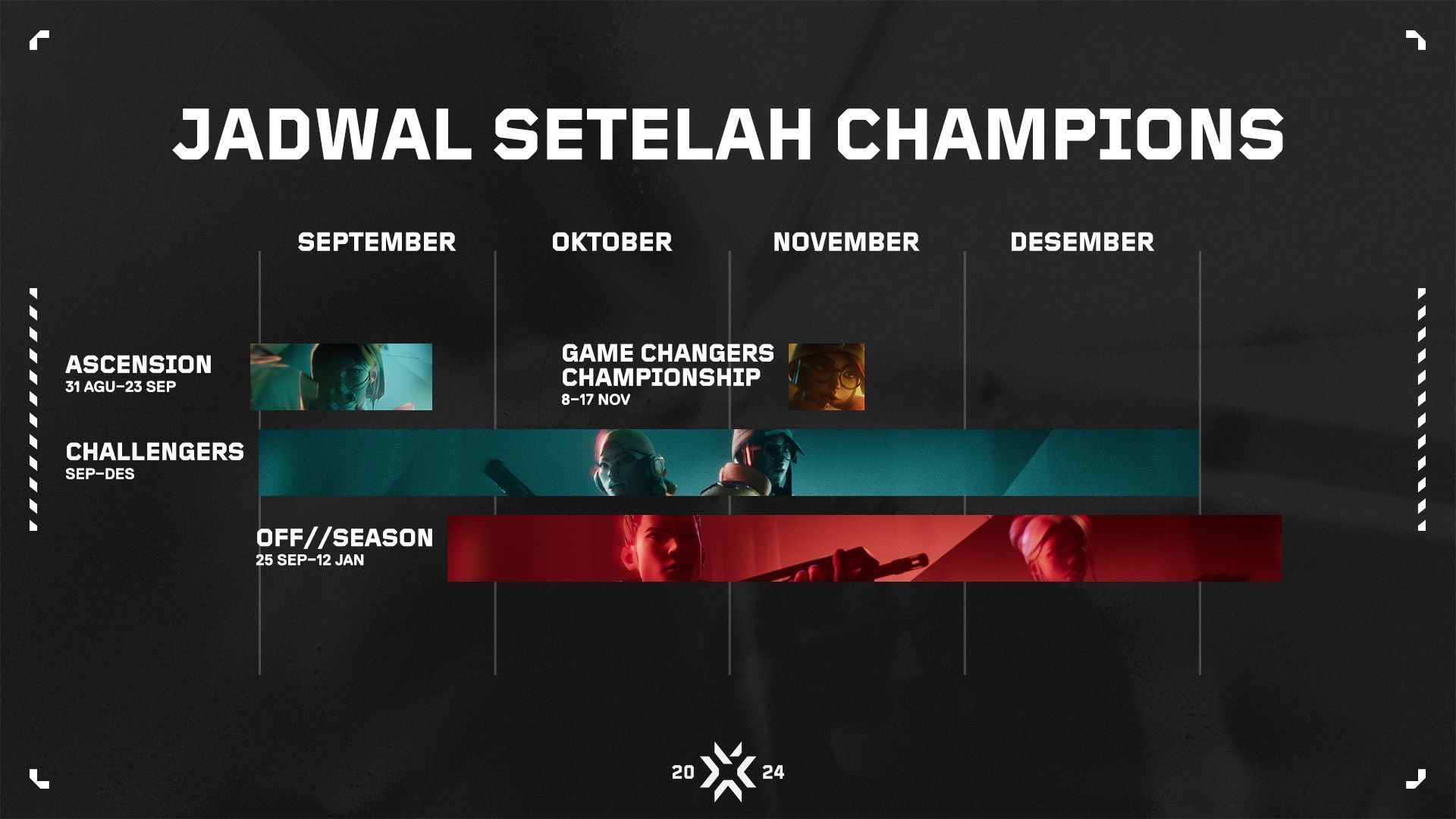 JADWAL SETELAH CHAMPIONS

SEPTEMBER

OKTOBER

NOVEMBER

DESEMBER

ASCENSION
31 AGU–23 SEP

GAME CHANGERS CHAMPIONSHIP
8–17 NOV

CHALLENGERS
SEP–DES

OFF//SEASON
25 SEP–12 JAN

20 24